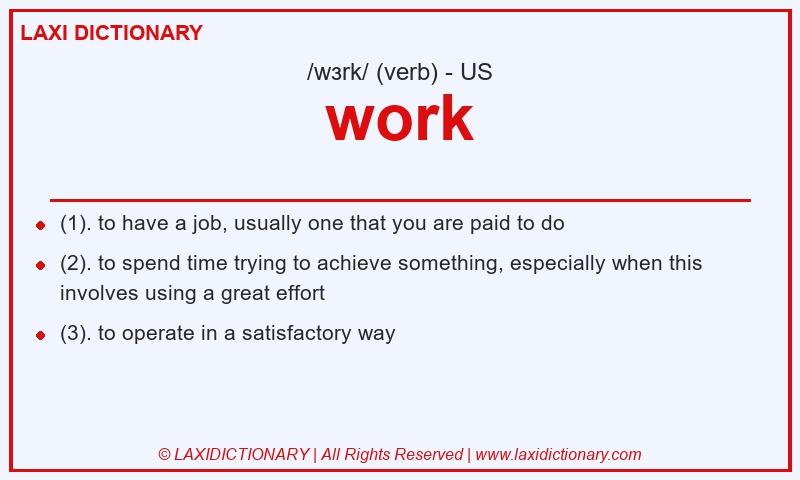 LAXI DICTIONARY

/wɜrk/ (verb) - US

work

- (1). to have a job, usually one that you are paid to do
- (2). to spend time trying to achieve something, especially when this involves using a great effort
- (3). to operate in a satisfactory way

© LAXIDICTIONARY | All Rights Reserved | www.laxidictionary.com